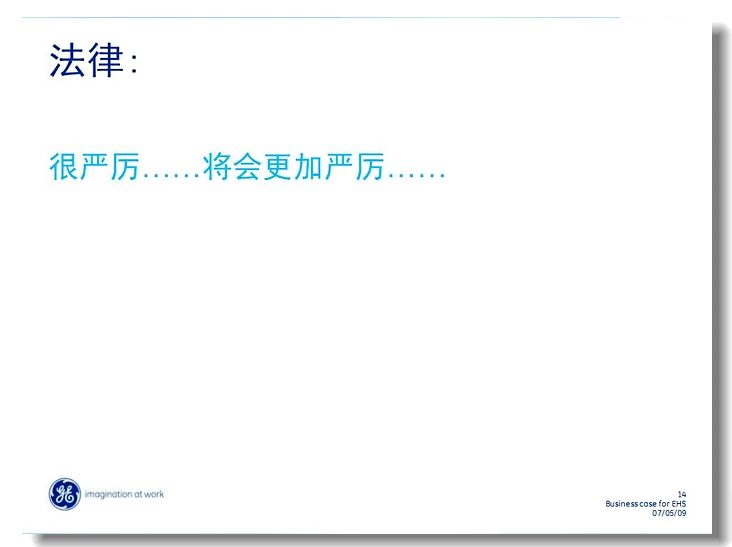 法律:

很严厉……将会更加严厉……

GE imagination at work

14
Business case for EHS
07/05/09